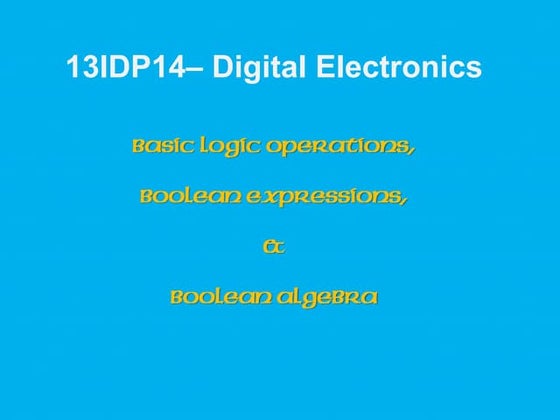 13IDP14– Digital Electronics

Basic Logic Operations,

Boolean Expressions,

&

Boolean Algebra